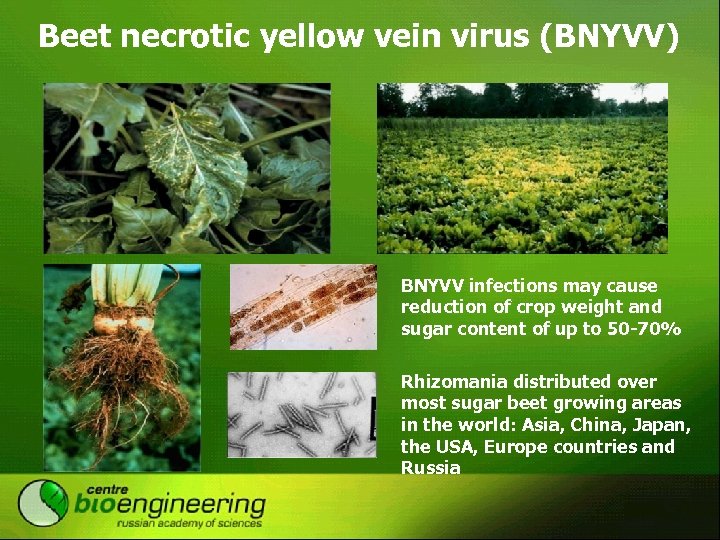 Beet necrotic yellow vein virus (BNYVV)

BNYVV infections may cause reduction of crop weight and sugar content of up to 50-70%

Rhizomania distributed over most sugar beet growing areas in the world: Asia, China, Japan, the USA, Europe countries and Russia

centre
bioengineering
russian academy of sciences